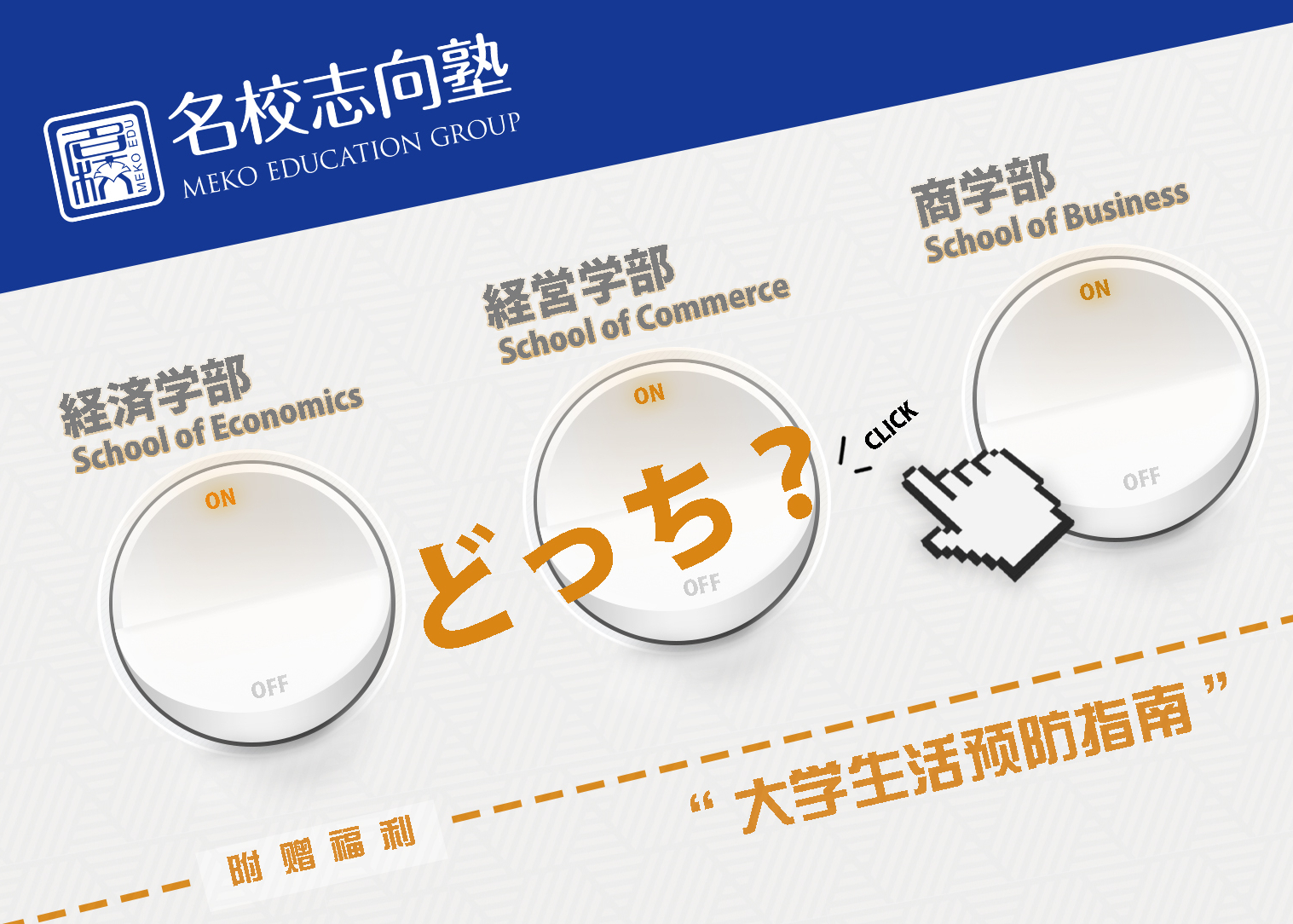 MEKO EDU

名校志向塾
MEKO EDUCATION GROUP

経済学部
School of Economics

ON

OFF

経営学部
School of Commerce

ON

OFF

商学部
School of Business

ON

OFF

どっち？

CLICK

附赠福利

“大学生活预防指南”